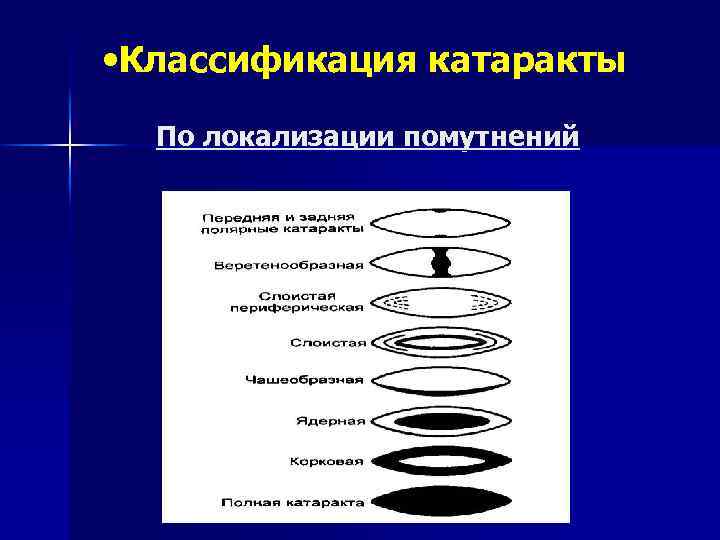 •Классификация катаракты

По локализации помутнений

Передняя и задняя полярные катаракты

Веретенообразная

Слоистая периферическая

Слоистая

Чашеобразная

Ядерная

Корковая

Полная катаракта